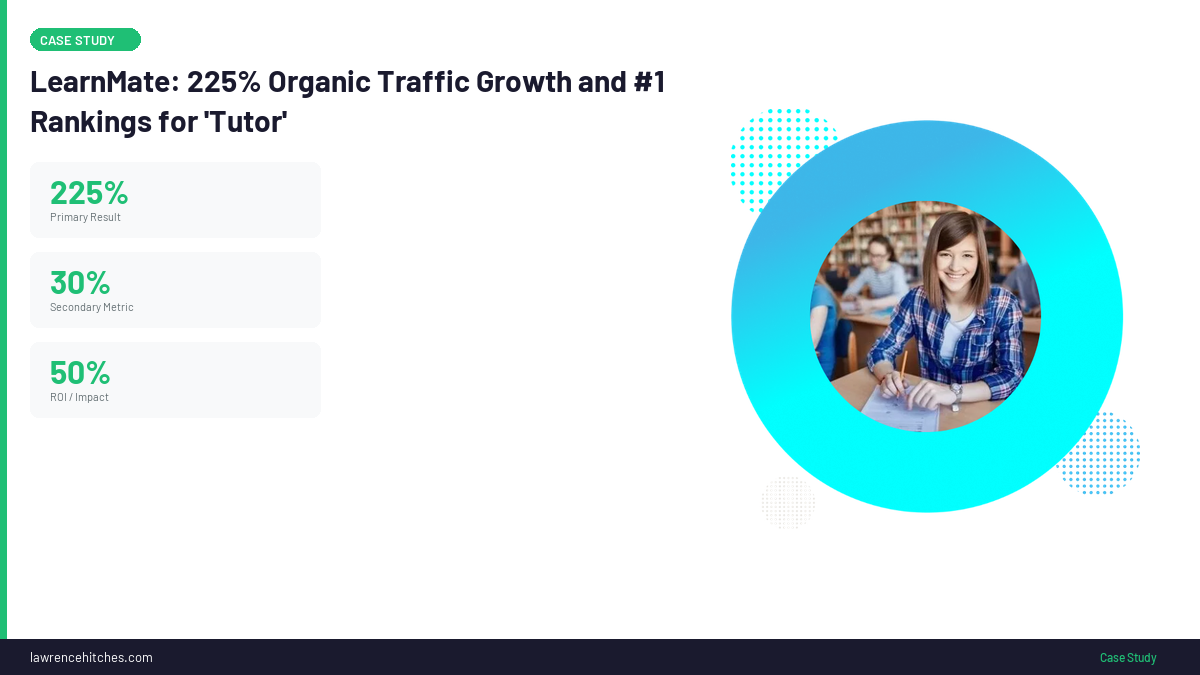 CASE STUDY

LearnMate: 225% Organic Traffic Growth and #1 Rankings for 'Tutor'

225%
Primary Result

30%
Secondary Metric

50%
ROI / Impact

lawrencehitches.com

Case Study